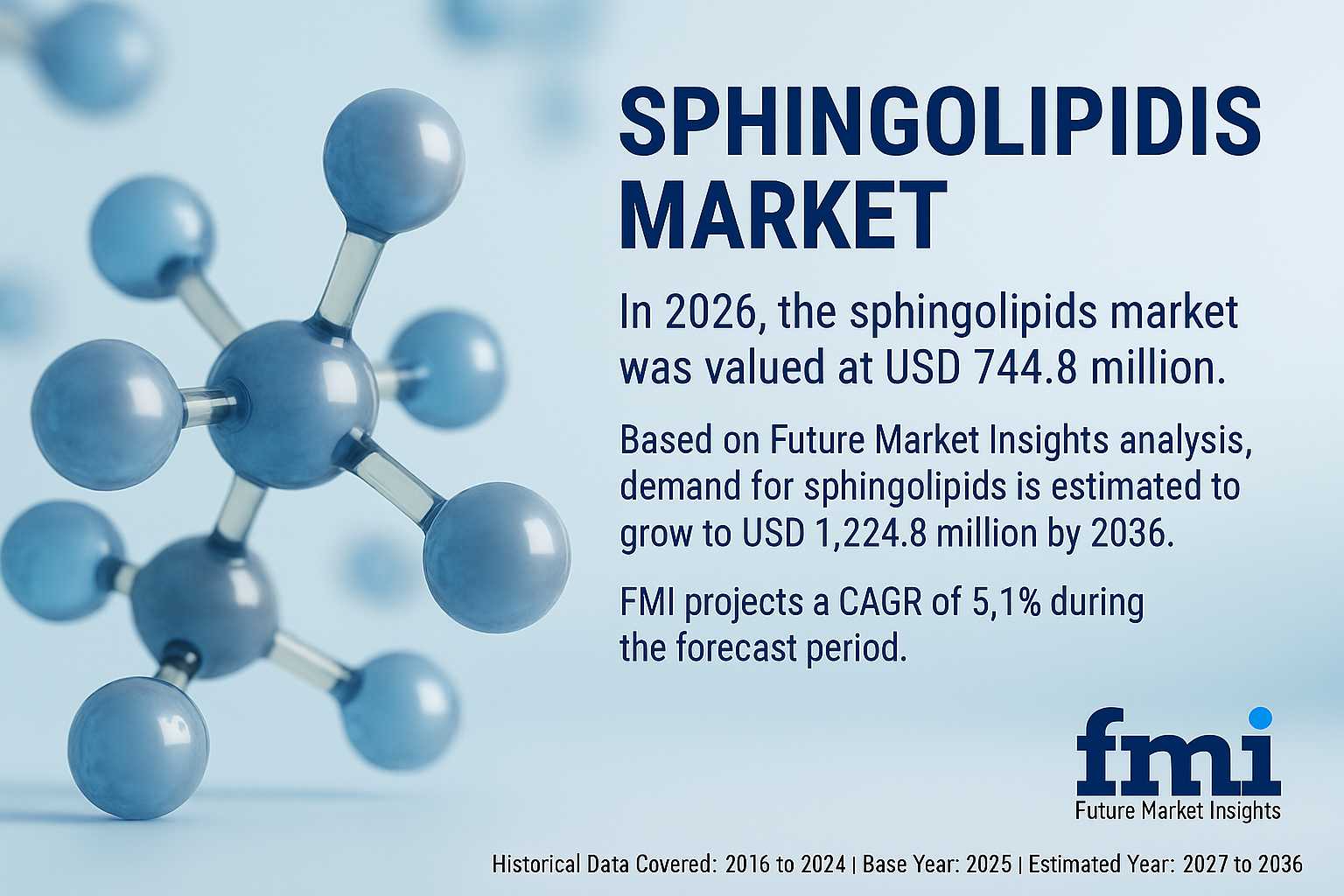 SPHINGOLIPIDIS MARKET

In 2026, the sphingolipids market was valued at USD 744.8 million.

Based on Future Market Insights analysis, demand for sphingolipids is estimated to grow to USD 1,224.8 million by 2036.

FMI projects a CAGR of 5,1% during the forecast period.

fmi
Future Market Insights

Historical Data Covered: 2016 to 2024 | Base Year: 2025 | Estimated Year: 2027 to 2036